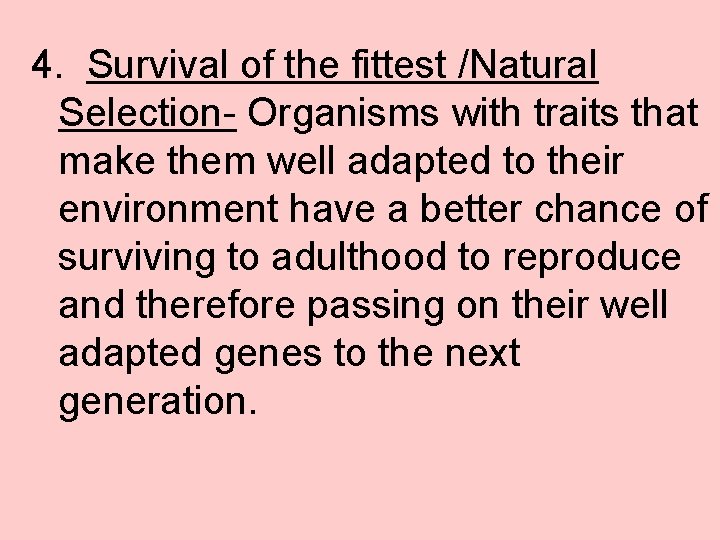 4. Survival of the fittest /Natural Selection- Organisms with traits that make them well adapted to their environment have a better chance of surviving to adulthood to reproduce and therefore passing on their well adapted genes to the next generation.